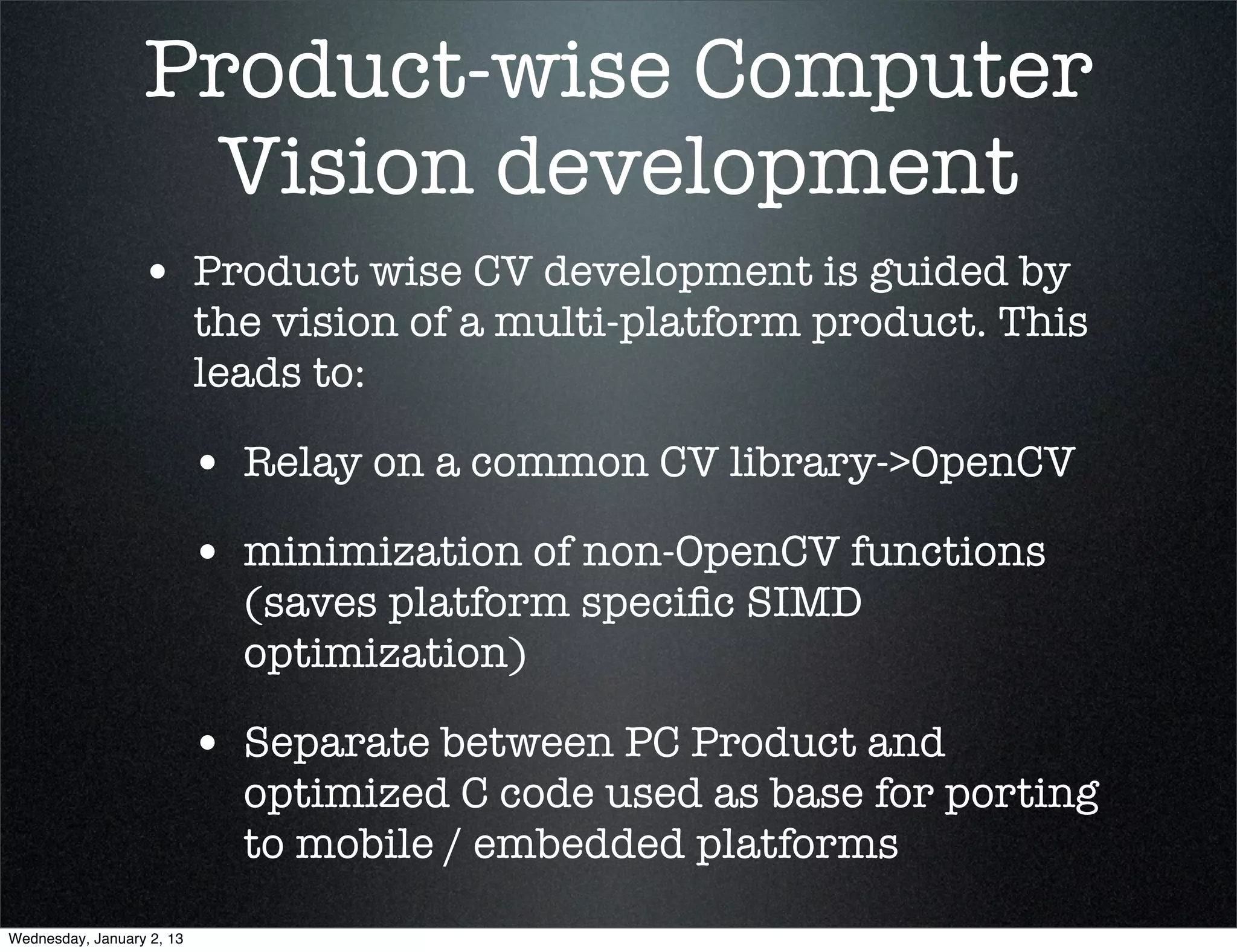 Product-wise Computer Vision development

• Product wise CV development is guided by the vision of a multi-platform product. This leads to:

• Relay on a common CV library->OpenCV

• minimization of non-OpenCV functions (saves platform specific SIMD optimization)

• Separate between PC Product and optimized C code used as base for porting to mobile / embedded platforms

Wednesday, January 2, 13